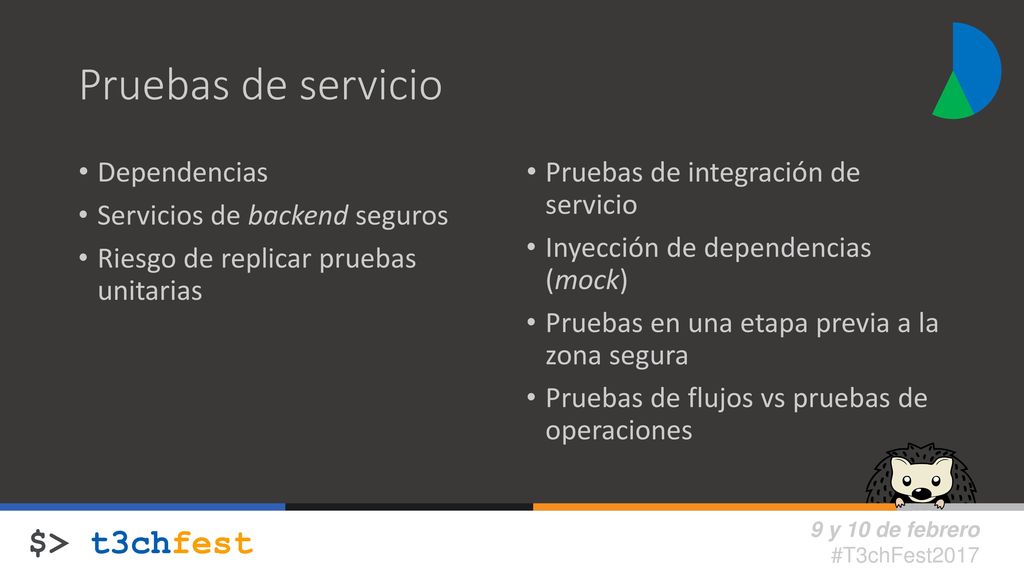 Pruebas de servicio

• Dependencias
• Servicios de backend seguros
• Riesgo de replicar pruebas unitarias

• Pruebas de integración de servicio
• Inyección de dependencias (mock)
• Pruebas en una etapa previa a la zona segura
• Pruebas de flujos vs pruebas de operaciones

$> t3chfest

9 y 10 de febrero
#T3chFest2017